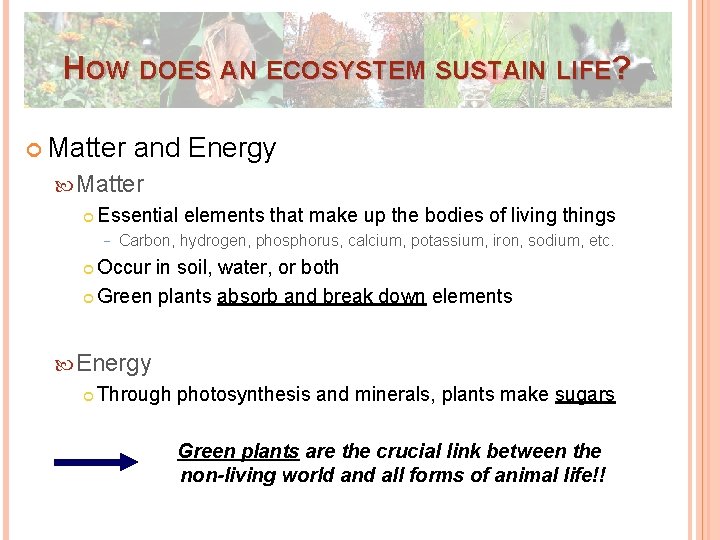 HOW DOES AN ECOSYSTEM SUSTAIN LIFE?

Matter and Energy

Matter

Essential elements that make up the bodies of living things

– Carbon, hydrogen, phosphorus, calcium, potassium, iron, sodium, etc.

Occur in soil, water, or both

Green plants absorb and break down elements

Energy

Through photosynthesis and minerals, plants make sugars

Green plants are the crucial link between the non-living world and all forms of animal life!!